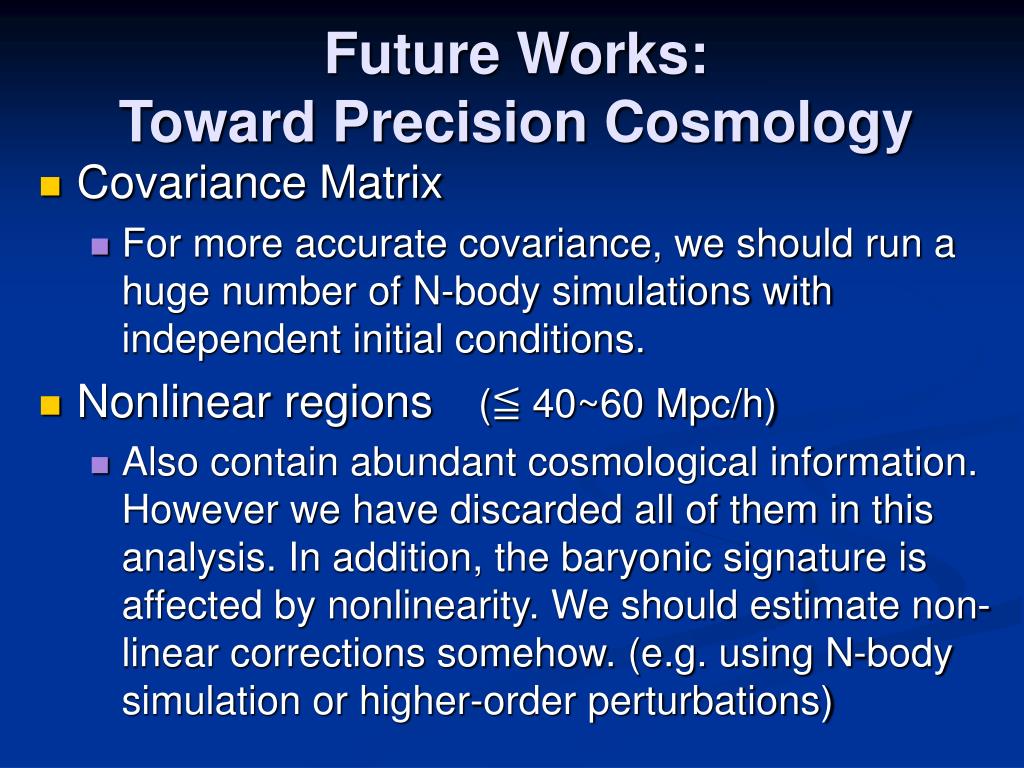 Future Works:
Toward Precision Cosmology

Covariance Matrix

For more accurate covariance, we should run a huge number of N-body simulations with independent initial conditions.

Nonlinear regions (≦ 40~60 Mpc/h)

Also contain abundant cosmological information. However we have discarded all of them in this analysis. In addition, the baryonic signature is affected by nonlinearity. We should estimate non-linear corrections somehow. (e.g. using N-body simulation or higher-order perturbations)